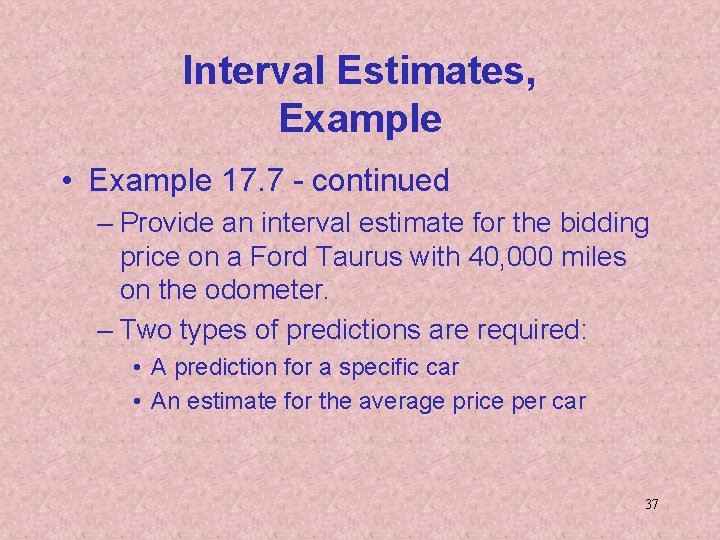 Interval Estimates, Example

• Example 17.7 - continued

– Provide an interval estimate for the bidding price on a Ford Taurus with 40,000 miles on the odometer.

– Two types of predictions are required:

• A prediction for a specific car

• An estimate for the average price per car

37